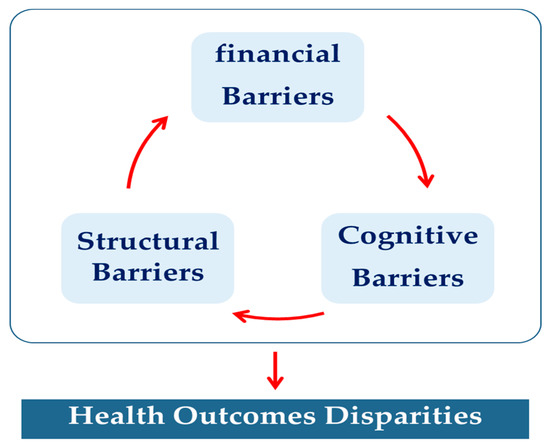 financial Barriers

Cognitive Barriers

Structural Barriers

Health Outcomes Disparities